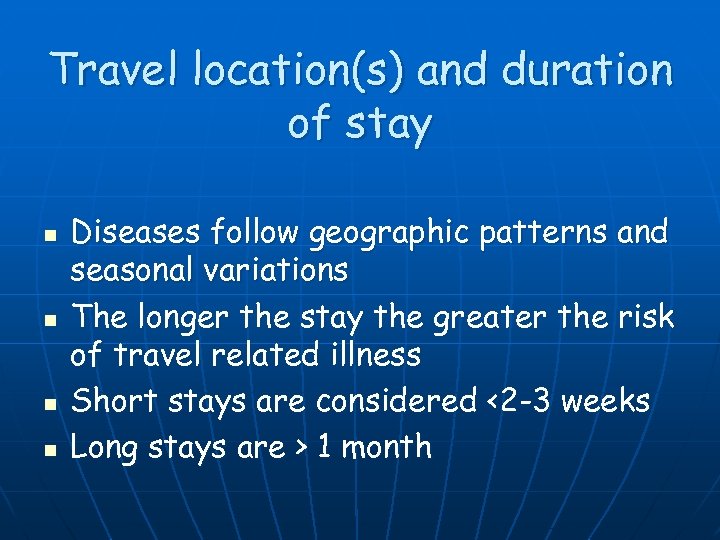 Travel location(s) and duration of stay

- Diseases follow geographic patterns and seasonal variations
- The longer the stay the greater the risk of travel related illness
- Short stays are considered <2-3 weeks
- Long stays are > 1 month